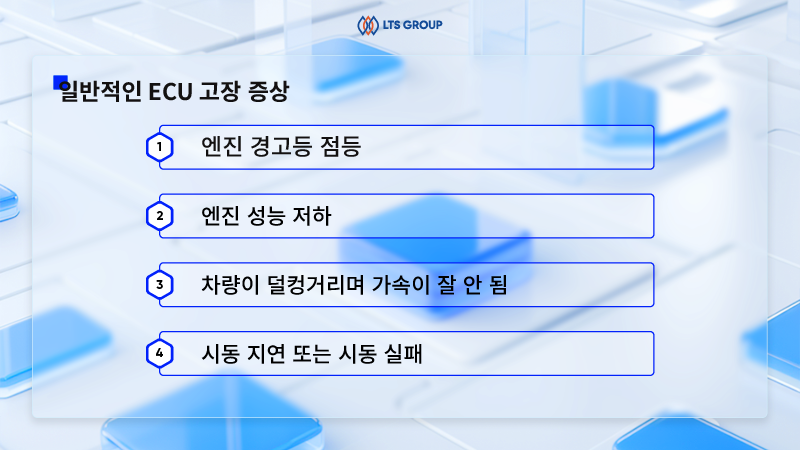 LTS GROUP

일반적인 ECU 고장 증상

1 엔진 경고등 점등

2 엔진 성능 저하

3 차량이 덜컹거리며 가속이 잘 안 됨

4 시동 지연 또는 시동 실패